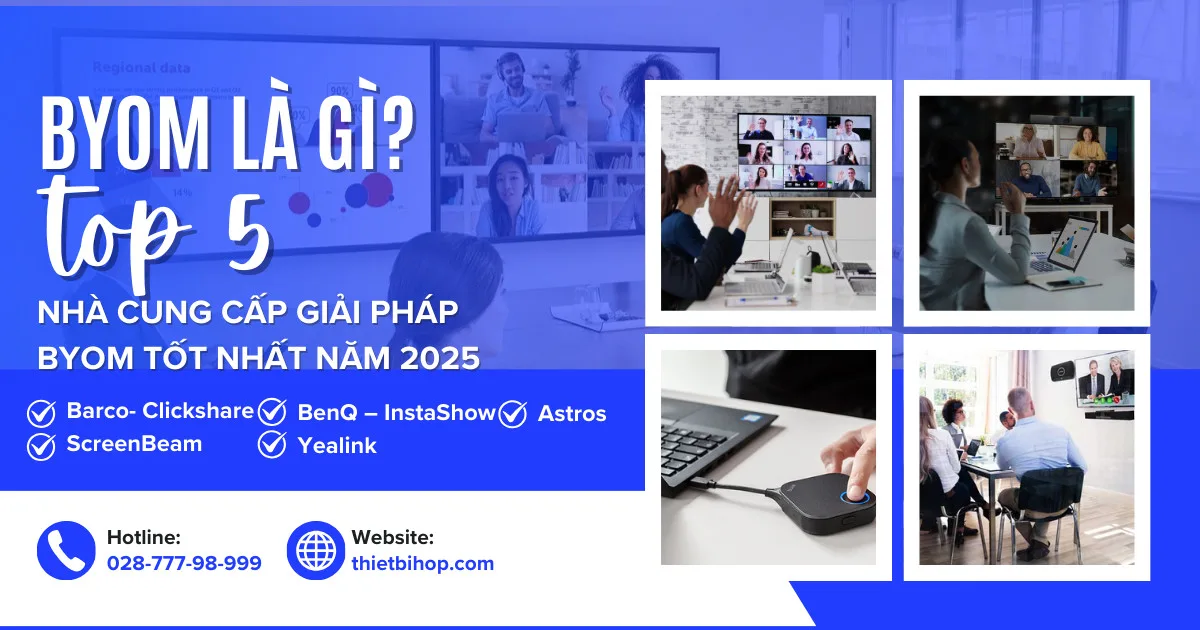 Regional data

BYOM LÀ GÌ?
top 5
NHÀ CUNG CẤP GIẢI PHÁP BYOM TỐT NHẤT NĂM 2025

Barco- Clickshare
BenQ – InstaShow
Astros
ScreenBeam
Yealink

Hotline:
028-777-98-999

Website:
thietbihop.com